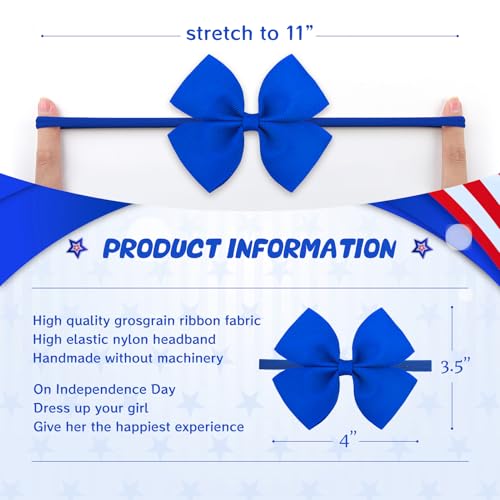 stretch to 11”

PRODUCT INFORMATION

High quality grosgrain ribbon fabric
High elastic nylon headband
Handmade without machinery

On Independence Day
Dress up your girl
Give her the happiest experience

3.5”

4”